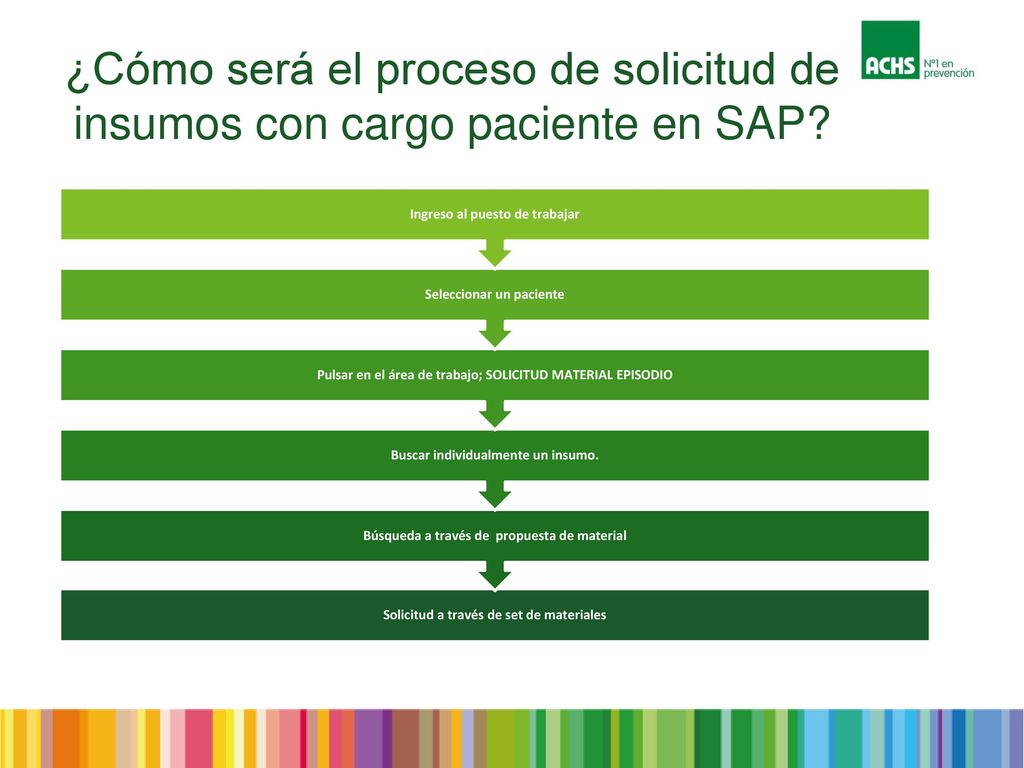 ¿Cómo será el proceso de solicitud de insumos con cargo paciente en SAP?

ACHS Nº1 en prevención

Ingreso al puesto de trabajar

Seleccionar un paciente

Pulsar en el área de trabajo; SOLICITUD MATERIAL EPISODIO

Buscar individualmente un insumo.

Búsqueda a través de propuesta de material

Solicitud a través de set de materiales